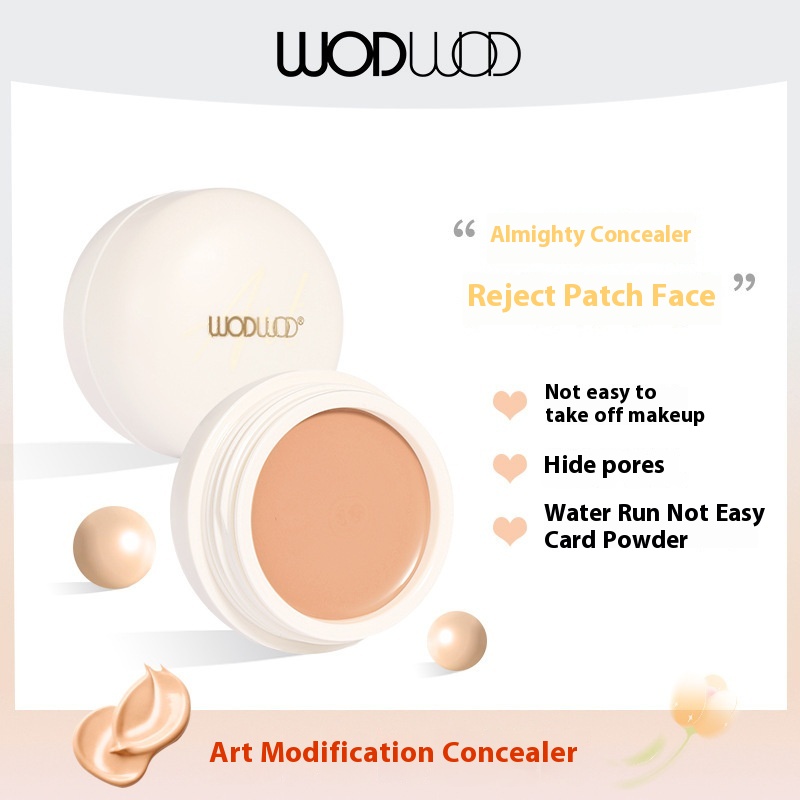 WODWOD

WODWOD®

“ Almighty Concealer

Reject Patch Face ”

Not easy to take off makeup

Hide pores

Water Run Not Easy Card Powder

Art Modification Concealer